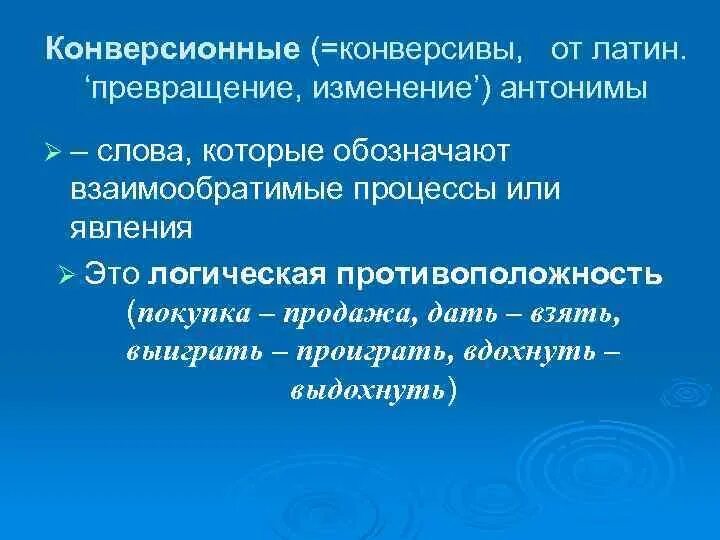 Конверсионные (=конверсивы, от латин. ‘превращение, изменение’) антонимы

➢ – слова, которые обозначают взаимообратимые процессы или явления

➢ Это логическая противоположность (покупка – продажа, дать – взять, выиграть – проиграть, вдохнуть – выдохнуть)